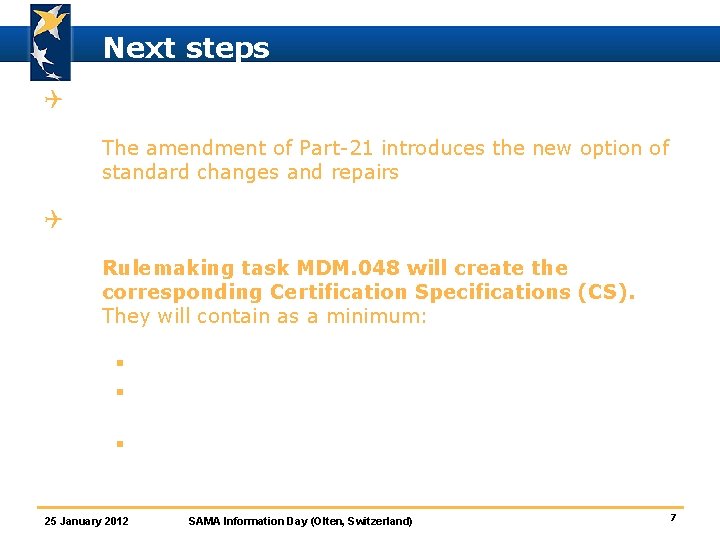 Next steps

The amendment of Part-21 introduces the new option of standard changes and repairs

Rulemaking task MDM.048 will create the corresponding Certification Specifications (CS). They will contain as a minimum:

25 January 2012 SAMA Information Day (Olten, Switzerland) 7